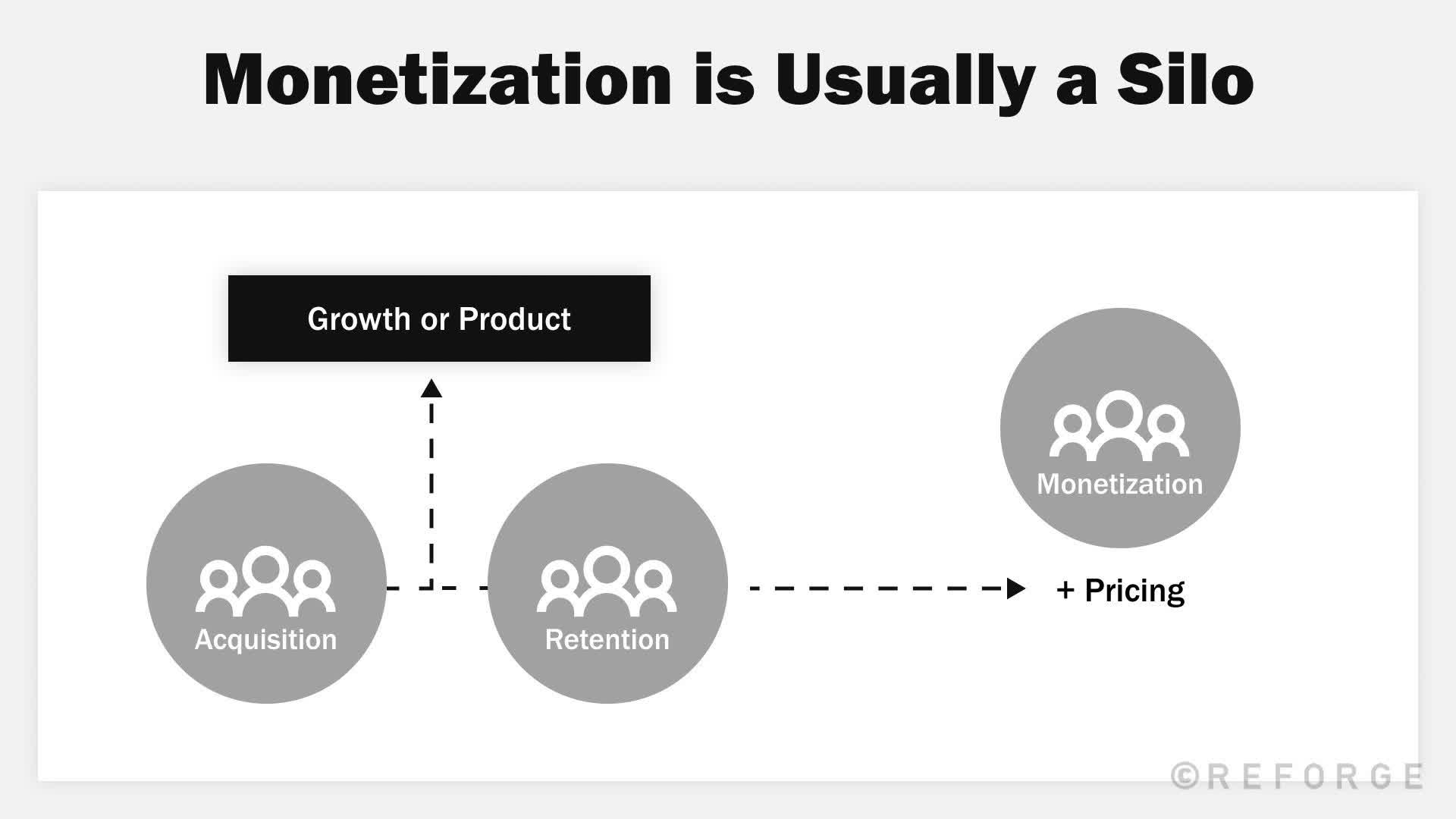 Monetization is Usually a Silo

Growth or Product

Monetization

Acquisition

Retention

+ Pricing

©REFORGE